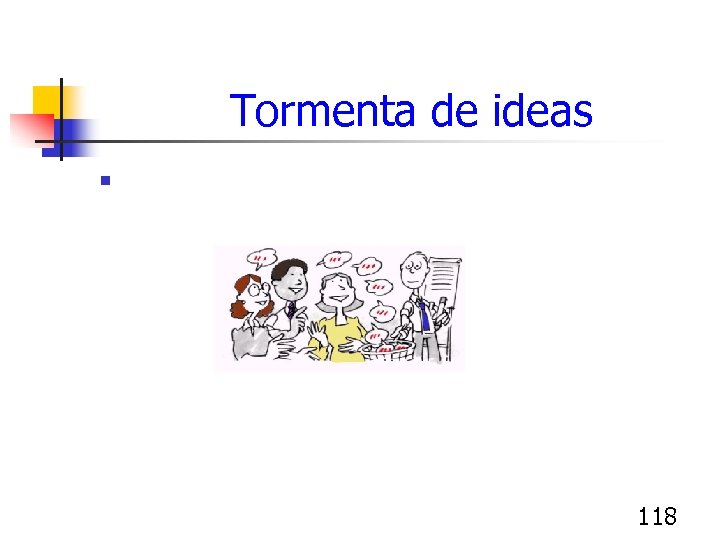 Tormenta de ideas

118